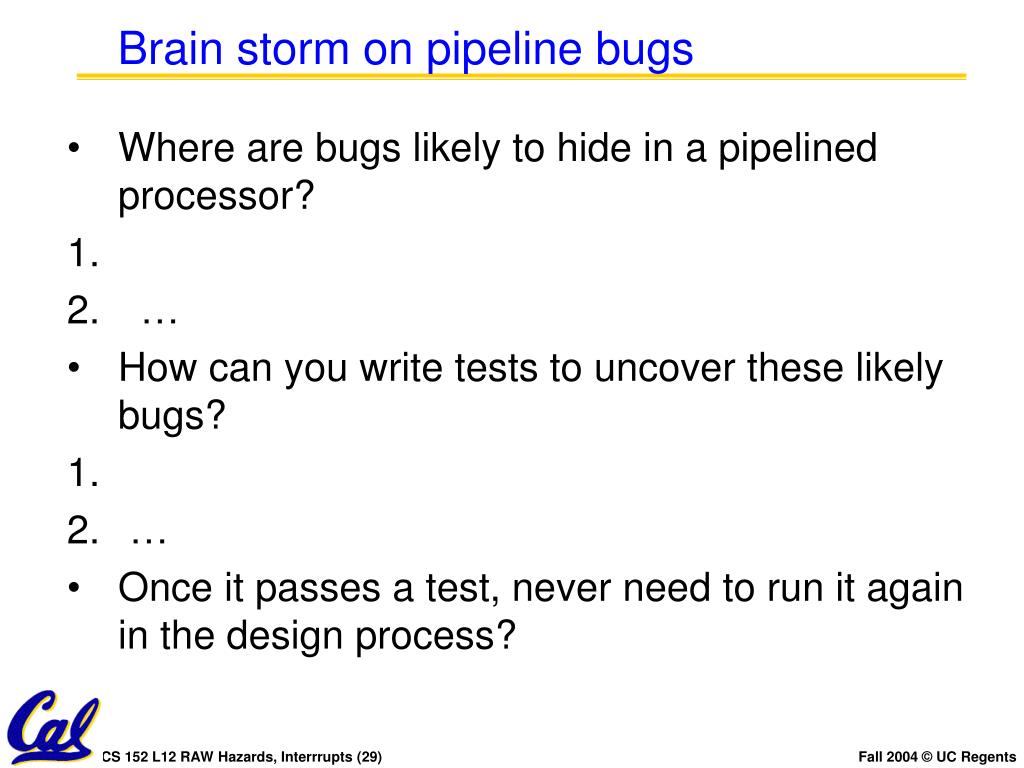 Brain storm on pipeline bugs

• Where are bugs likely to hide in a pipelined processor?

1.

2. …

• How can you write tests to uncover these likely bugs?

1.

2. …

• Once it passes a test, never need to run it again in the design process?

Cal

CS 152 L12 RAW Hazards, Interrrupts (29)

Fall 2004 © UC Regents